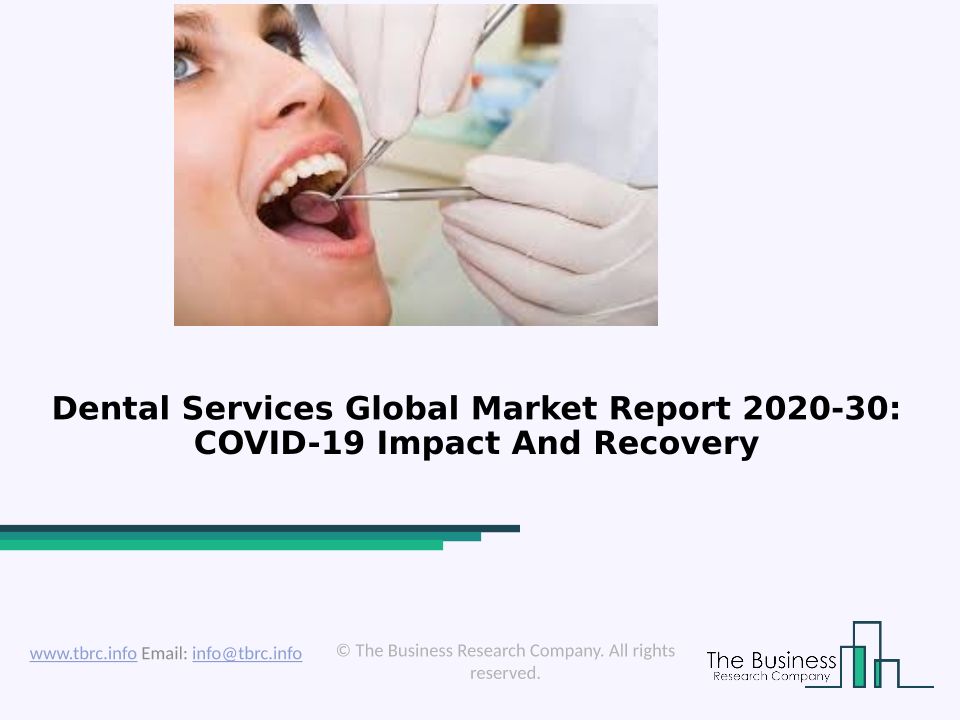 Dental Services Global Market Report 2020-30: COVID-19 Impact And Recovery

www.tbrc.info Email: info@tbrc.info

© The Business Research Company. All rights reserved.

The Business
Research Company